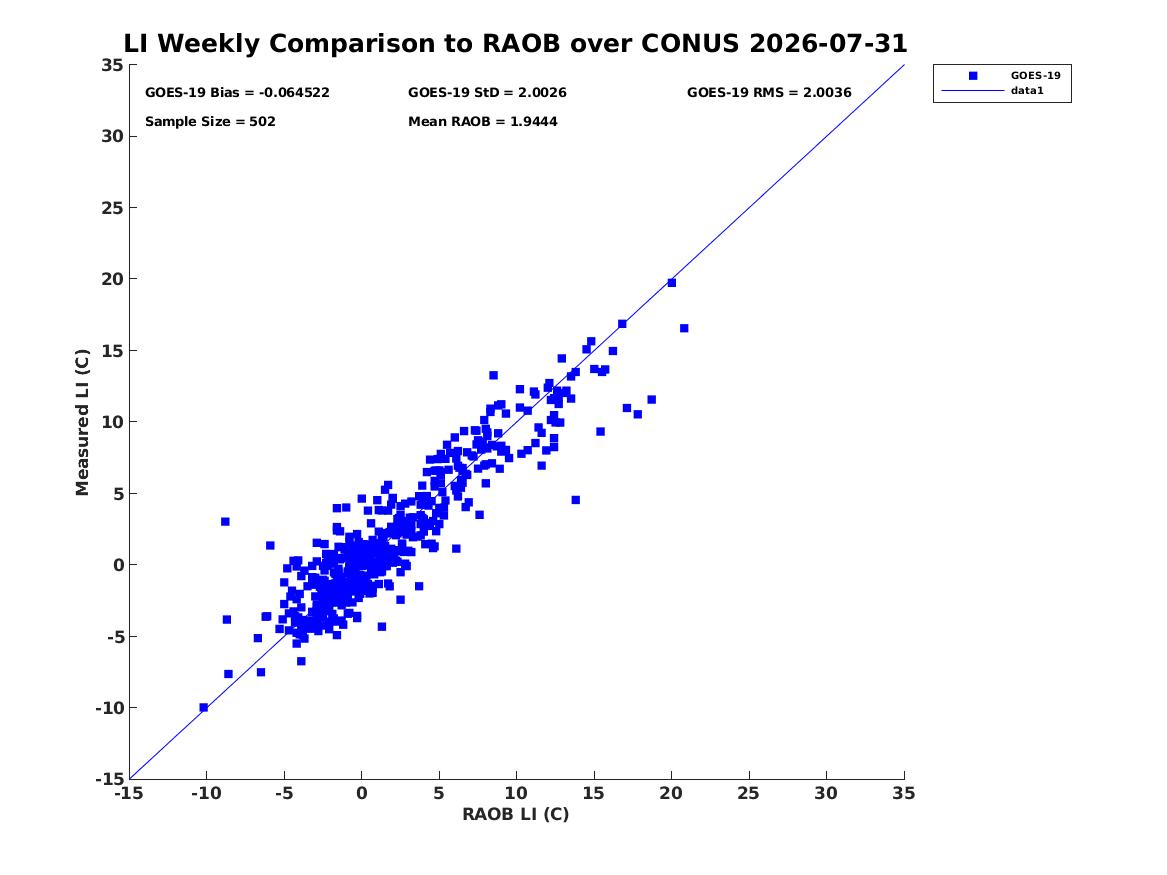 LI Weekly Comparison to RAOB over CONUS 2026-07-31

GOES-19 Bias = -0.064522
GOES-19 StD = 2.0026
GOES-19 RMS = 2.0036
Sample Size = 502
Mean RAOB = 1.9444

GOES-19
data1

Measured LI (C)

35
30
25
20
15
10
5
0
-5
-10
-15

-15 -10 -5 0 5 10 15 20 25 30 35

RAOB LI (C)